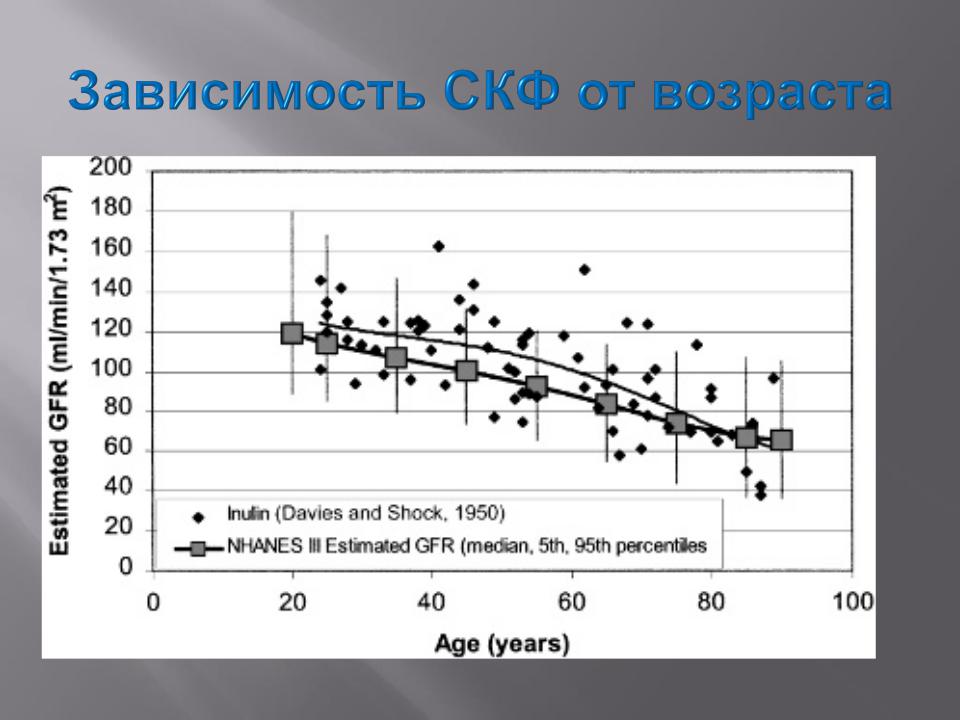 Зависимость СКФ от возраста

Estimated GFR (ml/min/1.73 m$^2$)

200
180
160
140
120
100
80
60
40
20
0

Inulin (Davies and Shock, 1950)
NHANES III Estimated GFR (median, 5th, 95th percentiles

0 20 40 60 80 100

Age (years)